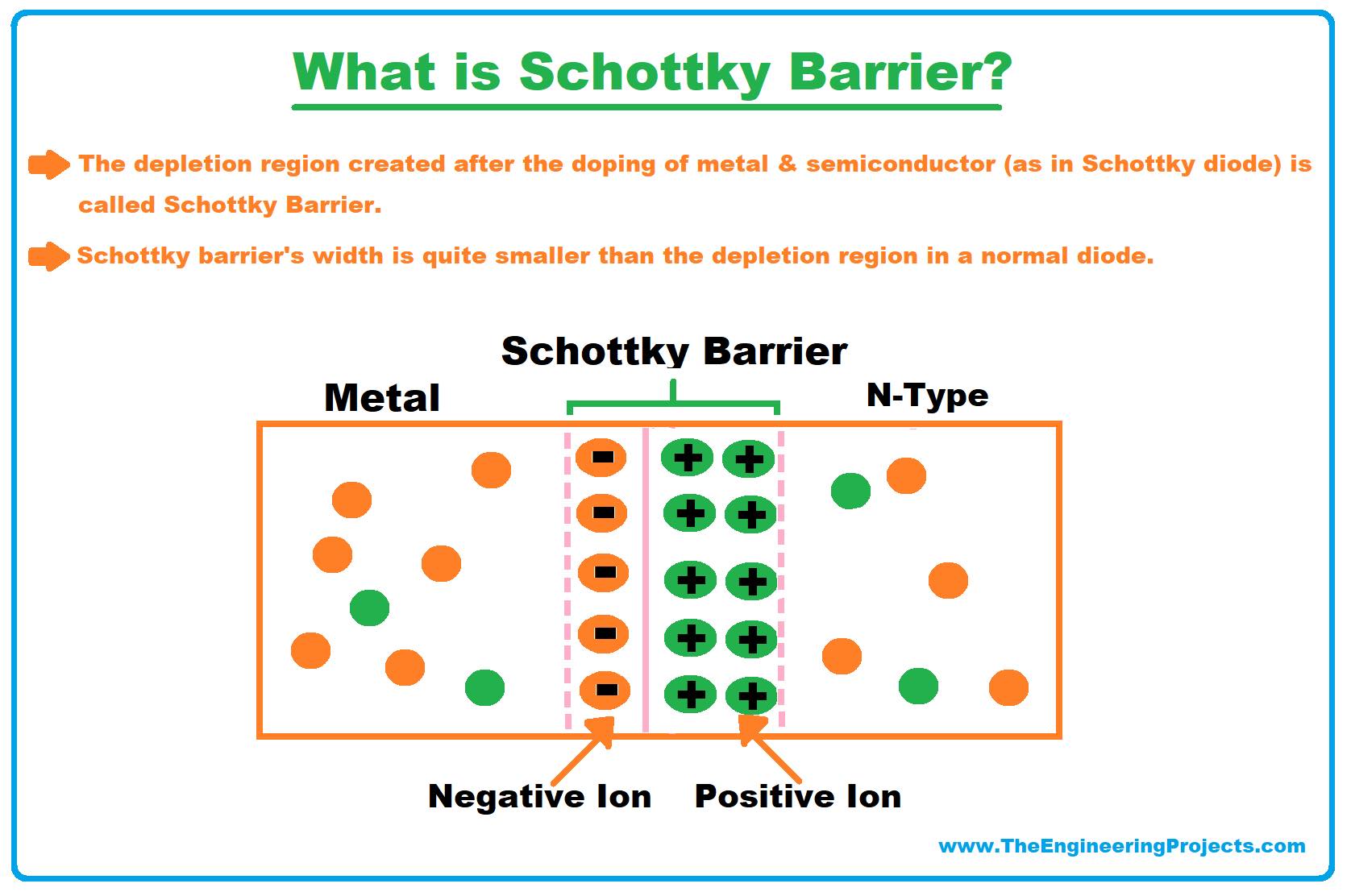 What is Schottky Barrier?

The depletion region created after the doping of metal & semiconductor (as in Schottky diode) is called Schottky Barrier.

Schottky barrier's width is quite smaller than the depletion region in a normal diode.

Schottky Barrier

Metal

N-Type

-
-
-
-
-

+ +
+ +
+ +
+ +
+ +

Negative Ion

Positive Ion

www.TheEngineeringProjects.com